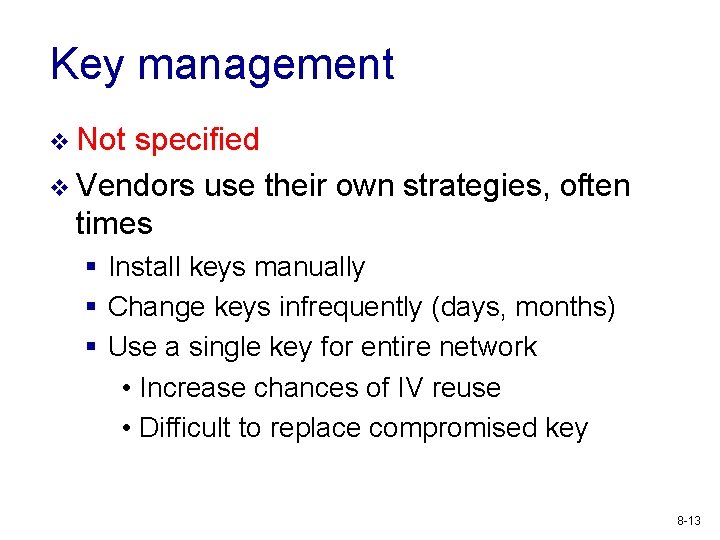 Key management

❖ Not specified
❖ Vendors use their own strategies, often times
 ▪ Install keys manually
 ▪ Change keys infrequently (days, months)
 ▪ Use a single key for entire network
  • Increase chances of IV reuse
  • Difficult to replace compromised key

8-13